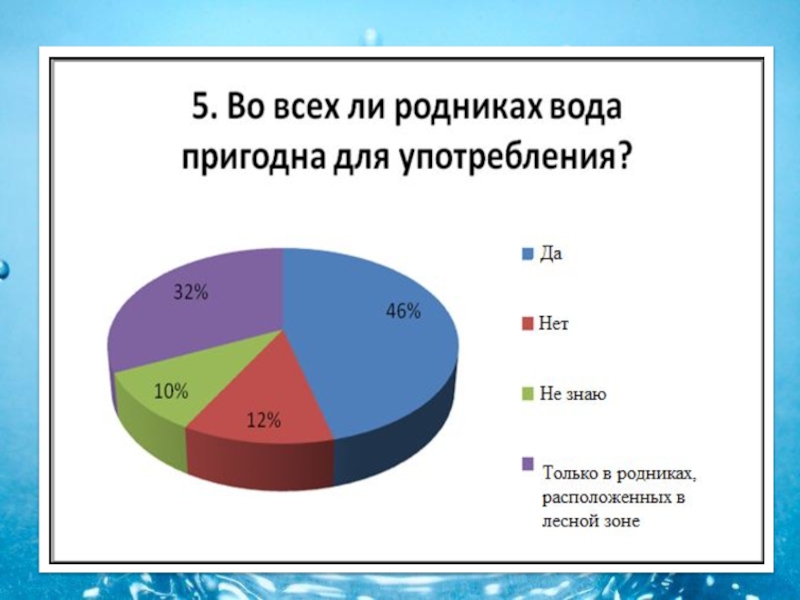 5. Во всех ли родниках вода пригодна для употребления?

32%
46%
10%
12%

Да
Нет
Не знаю
Только в родниках, расположенных в лесной зоне